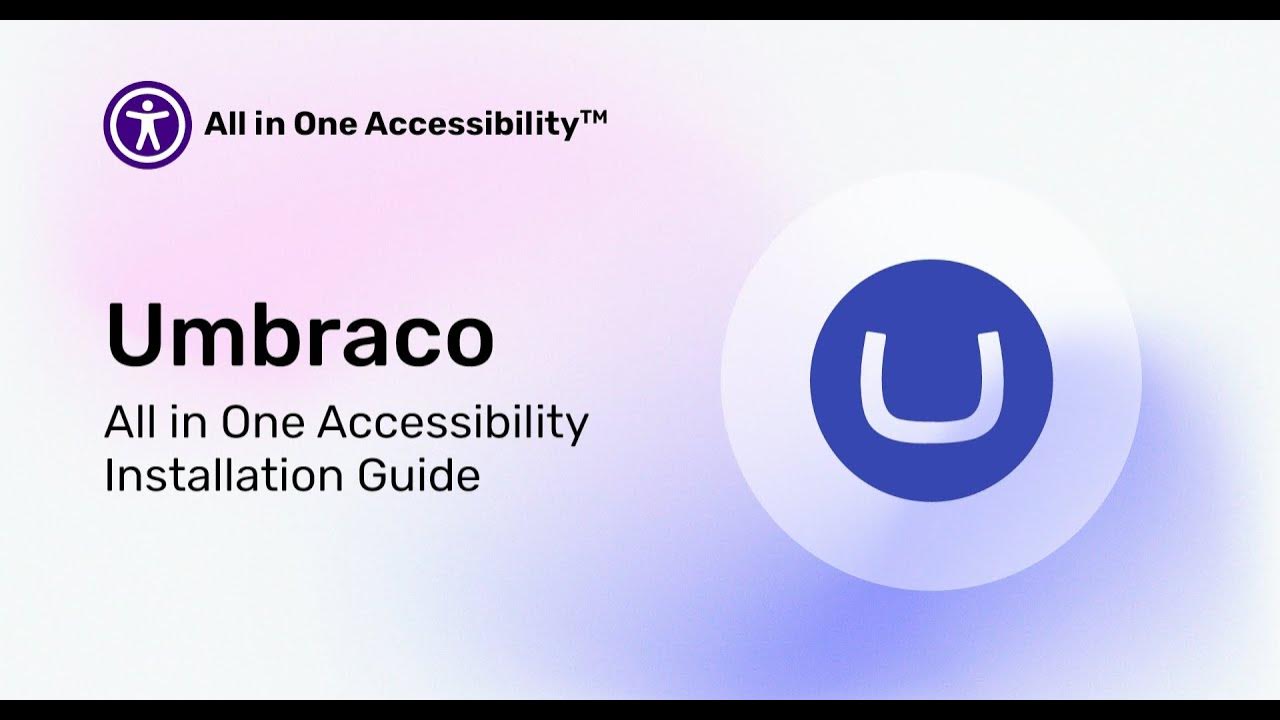 All in One Accessibility™

Umbraco

All in One Accessibility Installation Guide